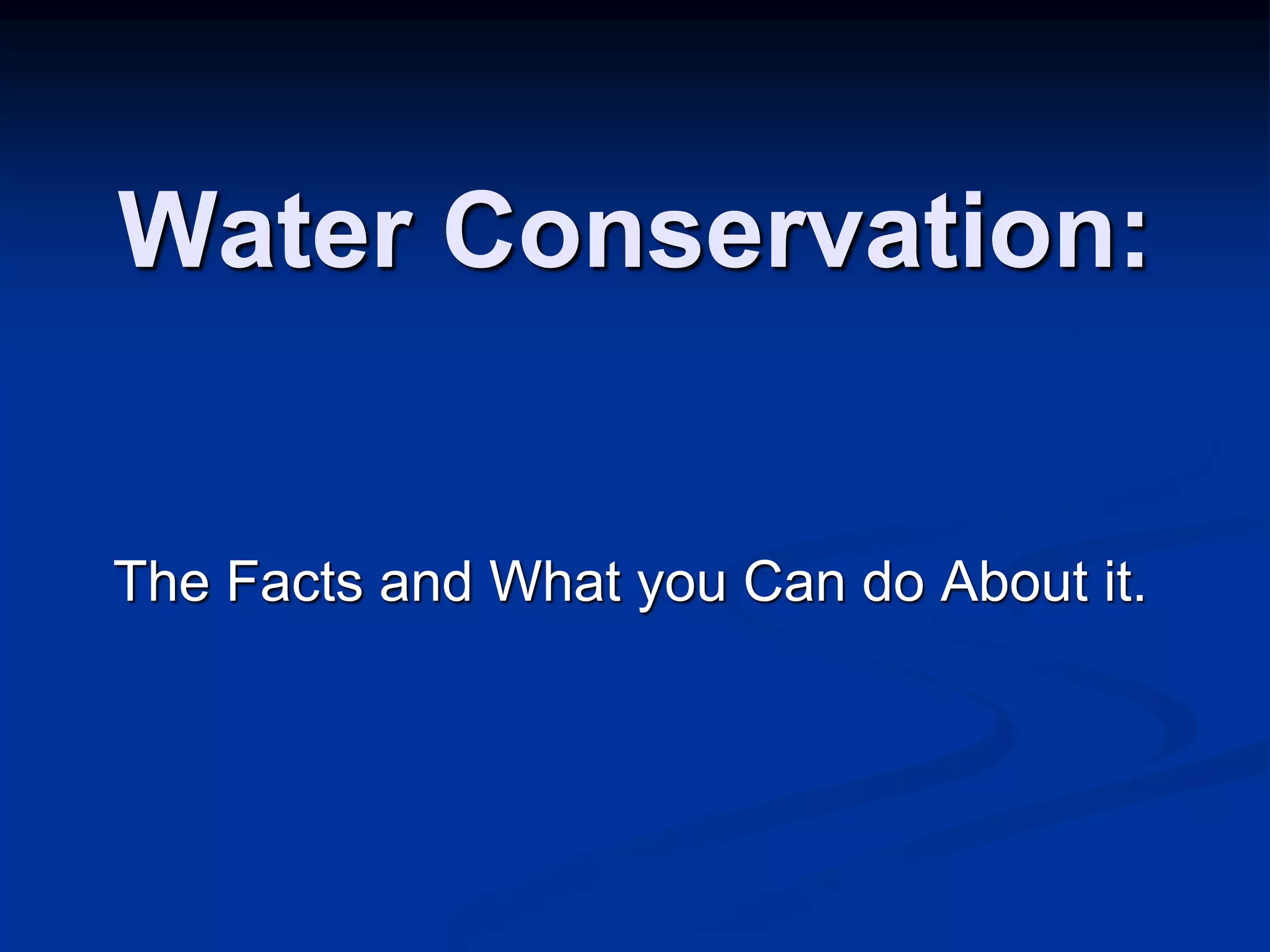 Water Conservation:

The Facts and What you Can do About it.